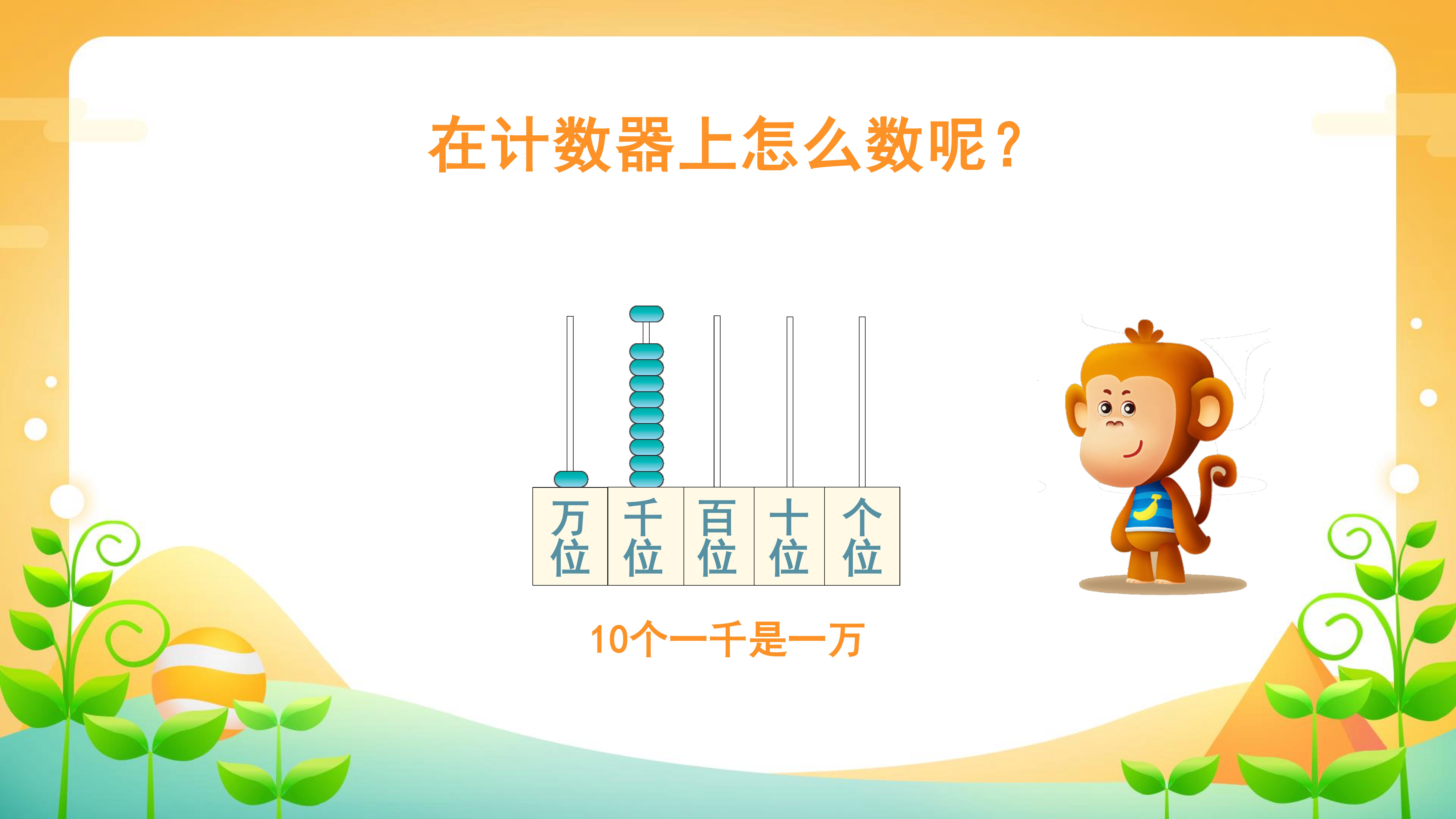 在计数器上怎么数呢？

万位
千位
百位
十位
个位

10个一千是一万